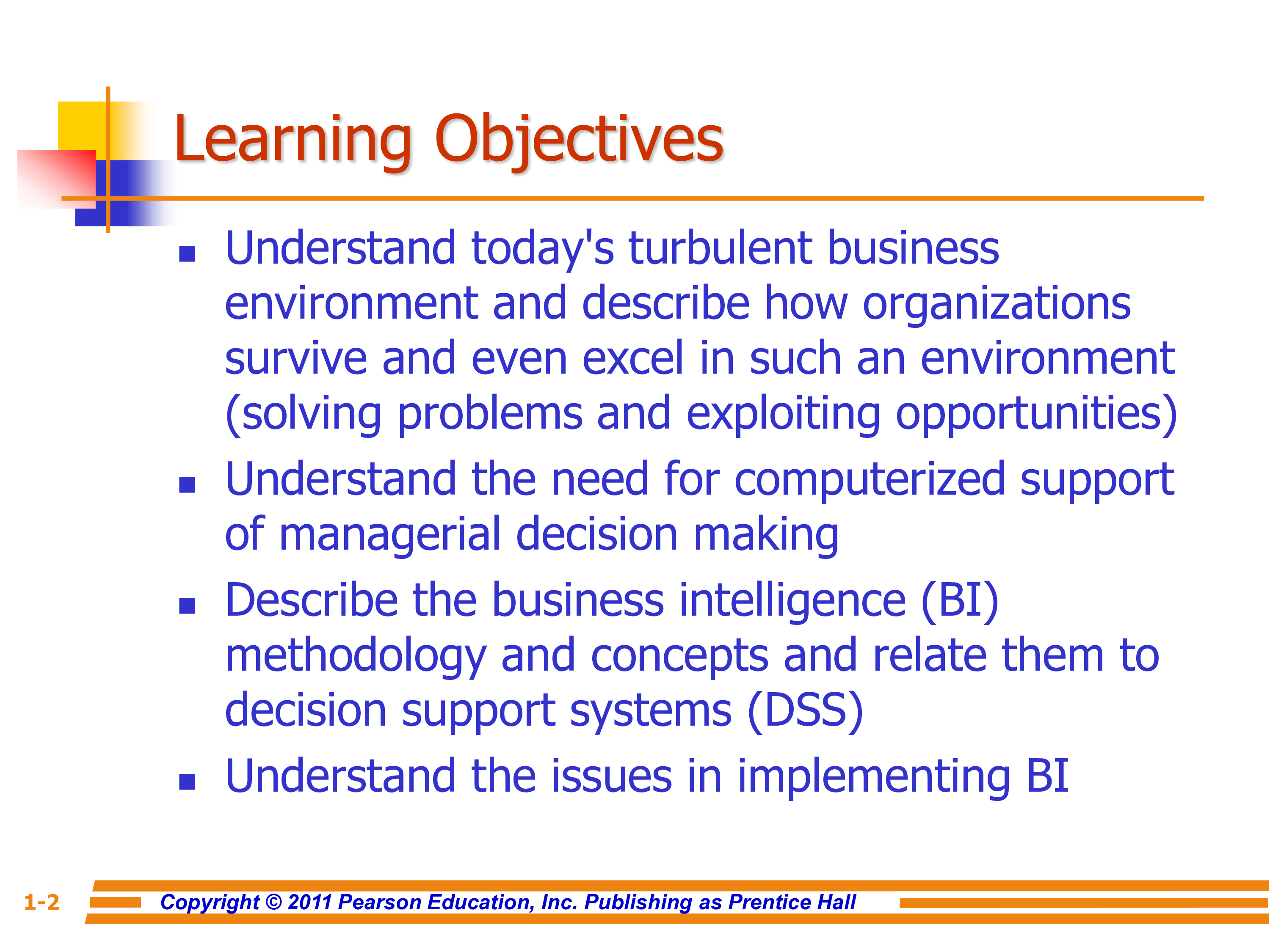 Learning Objectives

- Understand today's turbulent business environment and describe how organizations survive and even excel in such an environment (solving problems and exploiting opportunities)
- Understand the need for computerized support of managerial decision making
- Describe the business intelligence (BI) methodology and concepts and relate them to decision support systems (DSS)
- Understand the issues in implementing BI

1-2 Copyright © 2011 Pearson Education, Inc. Publishing as Prentice Hall